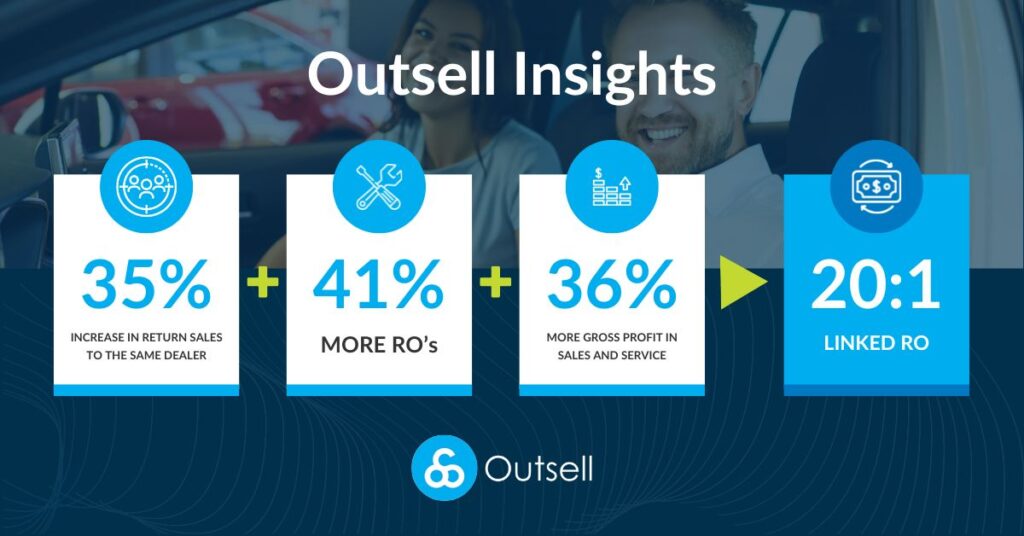 Outsell Insights

35%
INCREASE IN RETURN SALES TO THE SAME DEALER

+

41%
MORE RO's

+

36%
MORE GROSS PROFIT IN SALES AND SERVICE

20:1
LINKED RO

Outsell